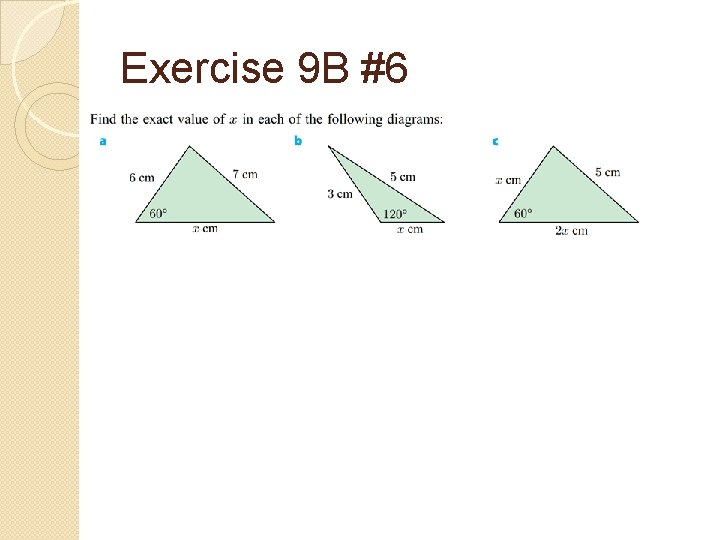 Exercise 9B #6

Find the exact value of $x$ in each of the following diagrams:

a

6 cm
7 cm
$60°$
$x$ cm

b

5 cm
3 cm
$120°$
$x$ cm

c

$x$ cm
5 cm
$60°$
$2x$ cm